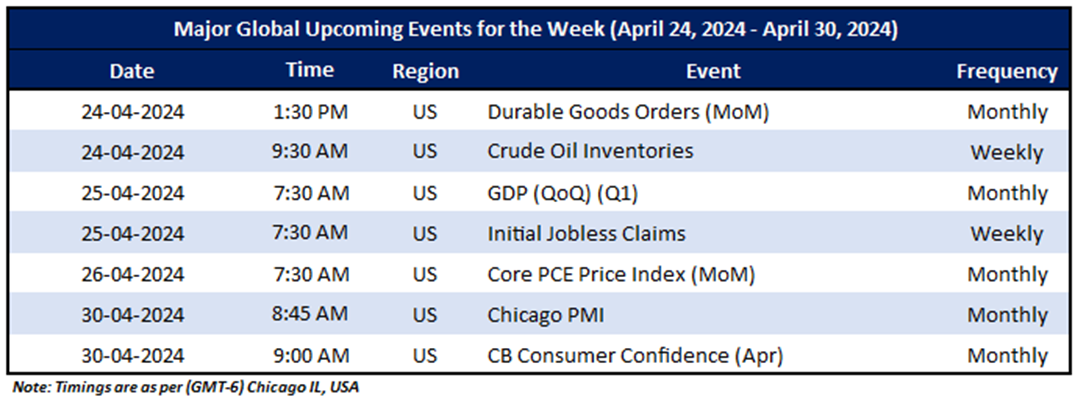 Major Global Upcoming Events for the Week (April 24, 2024 - April 30, 2024)

| Date | Time | Region | Event | Frequency |
|---|---|---|---|---|
| 24-04-2024 | 1:30 PM | US | Durable Goods Orders (MoM) | Monthly |
| 24-04-2024 | 9:30 AM | US | Crude Oil Inventories | Weekly |
| 25-04-2024 | 7:30 AM | US | GDP (QoQ) (Q1) | Monthly |
| 25-04-2024 | 7:30 AM | US | Initial Jobless Claims | Weekly |
| 26-04-2024 | 7:30 AM | US | Core PCE Price Index (MoM) | Monthly |
| 30-04-2024 | 8:45 AM | US | Chicago PMI | Monthly |
| 30-04-2024 | 9:00 AM | US | CB Consumer Confidence (Apr) | Monthly |

Note: Timings are as per (GMT-6) Chicago IL, USA